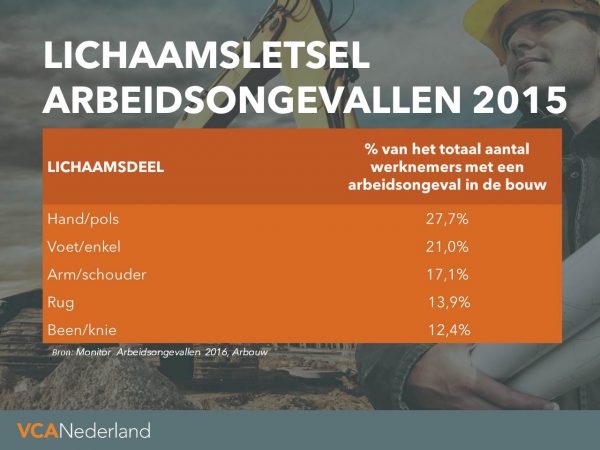 LICHAAMSLETSEL ARBEIDSONGEVALLEN 2015

| LICHAAMSDEEL | % van het totaal aantal werknemers met een arbeidsongeval in de bouw |
|---|---|
| Hand/pols | 27,7% |
| Voet/enkel | 21,0% |
| Arm/schouder | 17,1% |
| Rug | 13,9% |
| Been/knie | 12,4% |

Bron: Monitor Arbeidsongevallen 2016, Arbouw

VCANederland